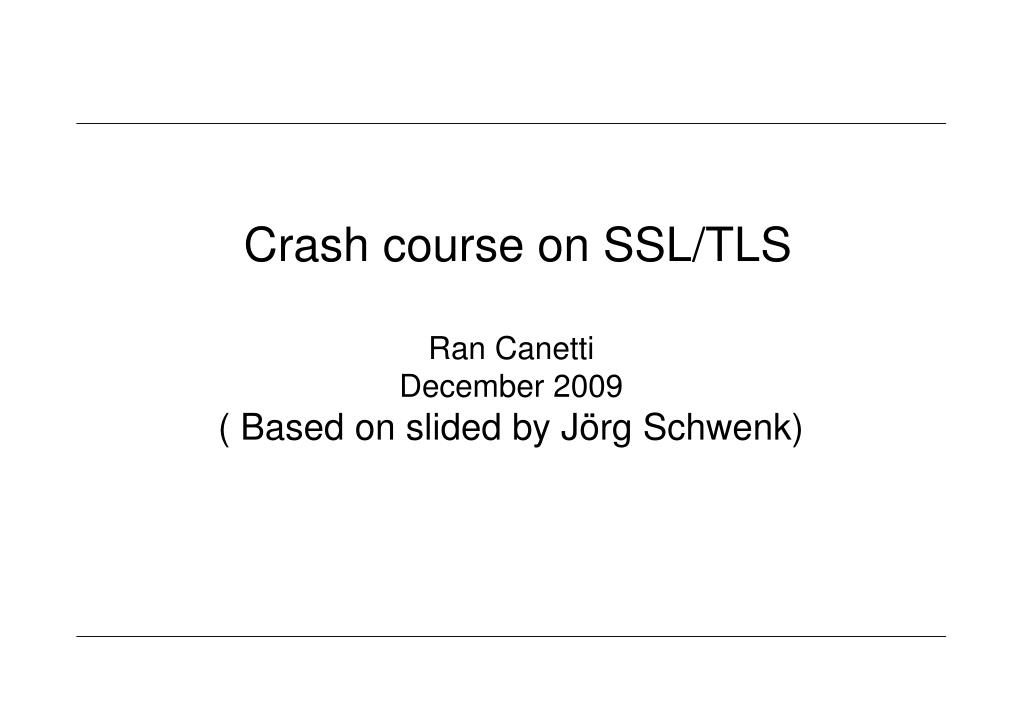 Crash course on SSL/TLS

Ran Canetti
December 2009
( Based on slided by Jörg Schwenk)